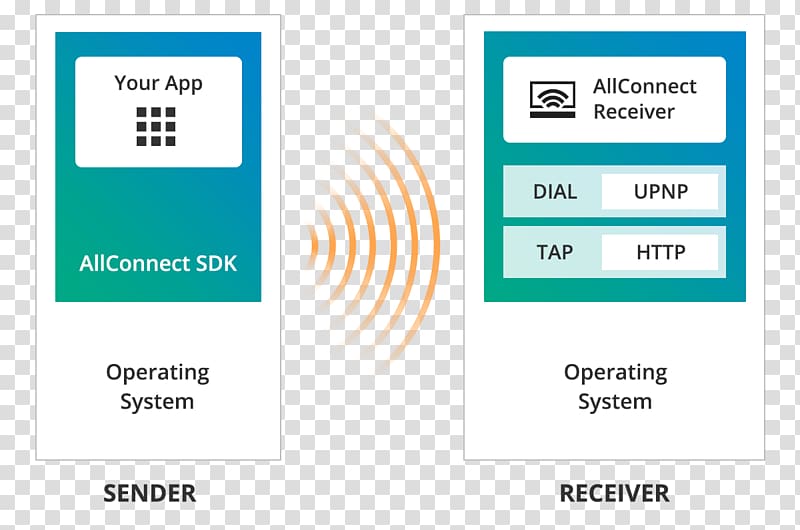 Your App

AllConnect SDK

Operating System

SENDER

AllConnect Receiver

DIAL

UPNP

TAP

HTTP

Operating System

RECEIVER